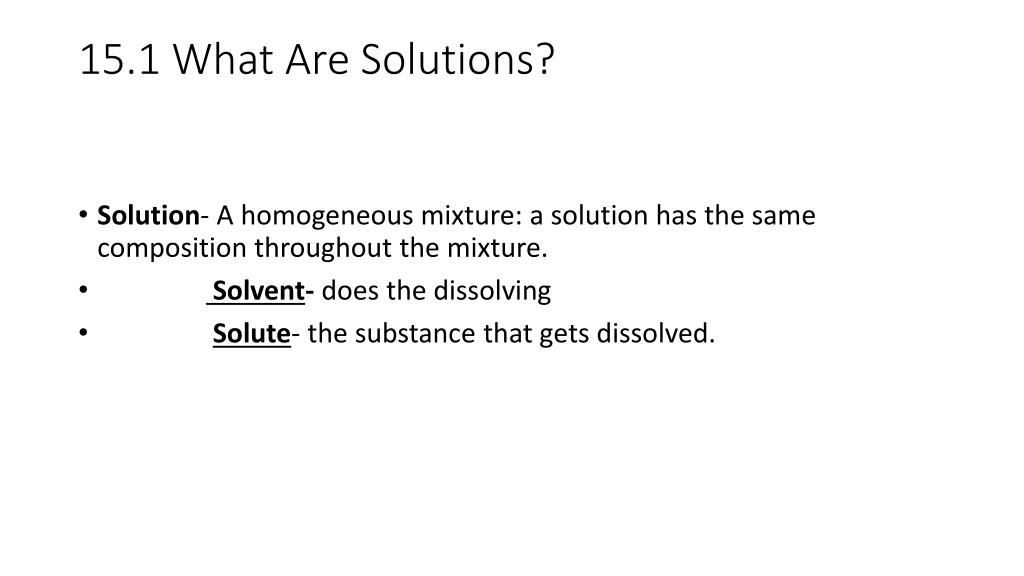 15.1 What Are Solutions?

• Solution- A homogeneous mixture: a solution has the same composition throughout the mixture.
• Solvent- does the dissolving
• Solute- the substance that gets dissolved.